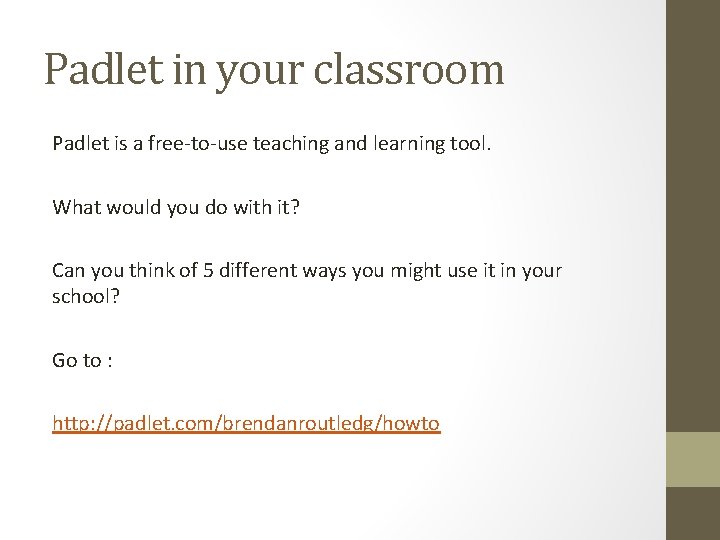 Padlet in your classroom

Padlet is a free-to-use teaching and learning tool.

What would you do with it?

Can you think of 5 different ways you might use it in your school?

Go to :

http://padlet.com/brendanroutledg/howto